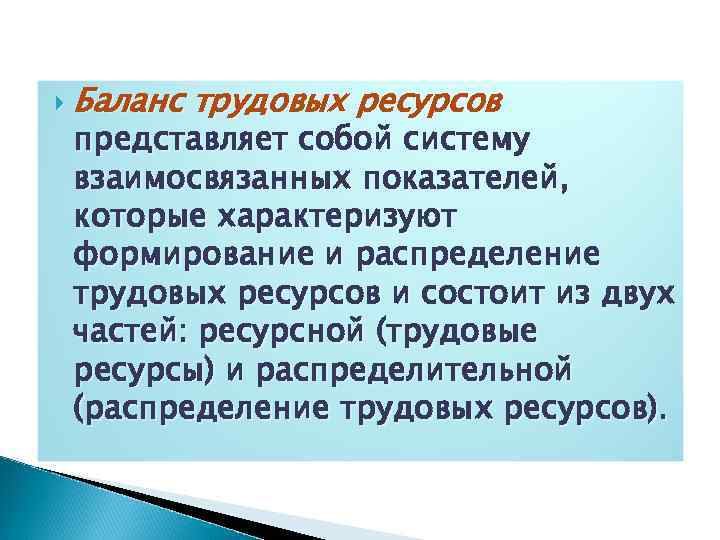 Баланс трудовых ресурсов представляет собой систему взаимосвязанных показателей, которые характеризуют формирование и распределение трудовых ресурсов и состоит из двух частей: ресурсной (трудовые ресурсы) и распределительной (распределение трудовых ресурсов).